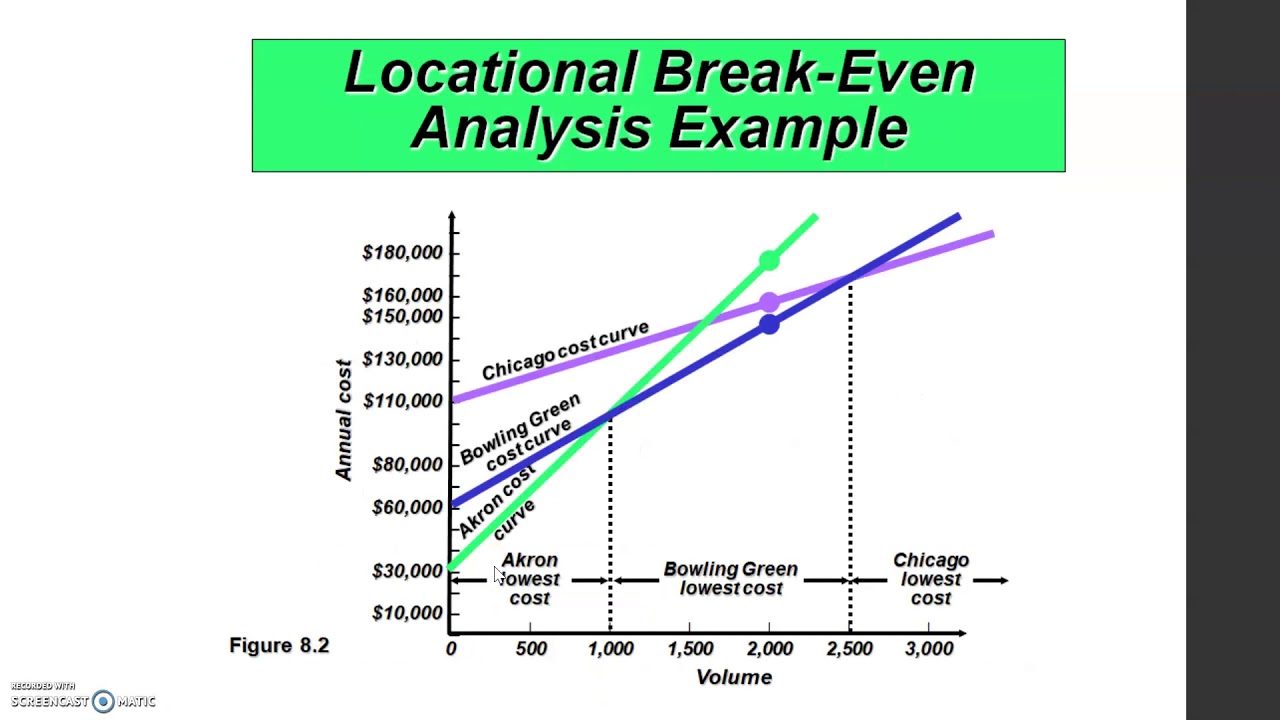 Locational Break-Even Analysis Example

Annual cost

$180,000
$160,000
$150,000
$130,000
$110,000
$80,000
$60,000
$30,000
$10,000

Chicago cost curve
Bowling Green cost curve
Akron cost curve

Akron lowest cost
Bowling Green lowest cost
Chicago lowest cost

0
500
1,000
1,500
2,000
2,500
3,000

Volume

Figure 8.2

RECORDED WITH SCREENCAST MATIC